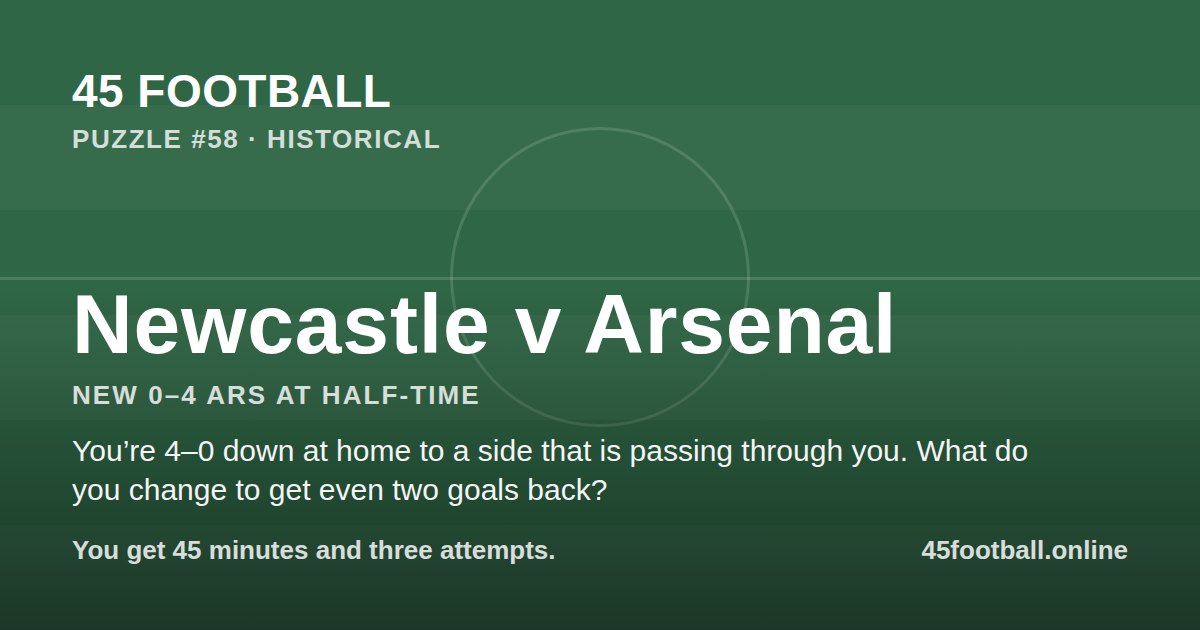 45 FOOTBALL
PUZZLE #58 · HISTORICAL

Newcastle v Arsenal
NEW 0–4 ARS AT HALF-TIME

You’re 4–0 down at home to a side that is passing through you. What do you change to get even two goals back?

You get 45 minutes and three attempts.

45football.online